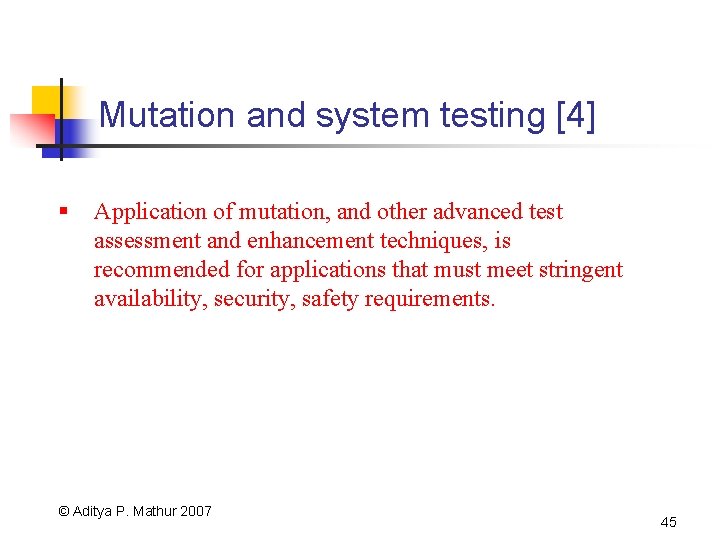 Mutation and system testing [4]

▪ Application of mutation, and other advanced test assessment and enhancement techniques, is recommended for applications that must meet stringent availability, security, safety requirements.

© Aditya P. Mathur 2007

45